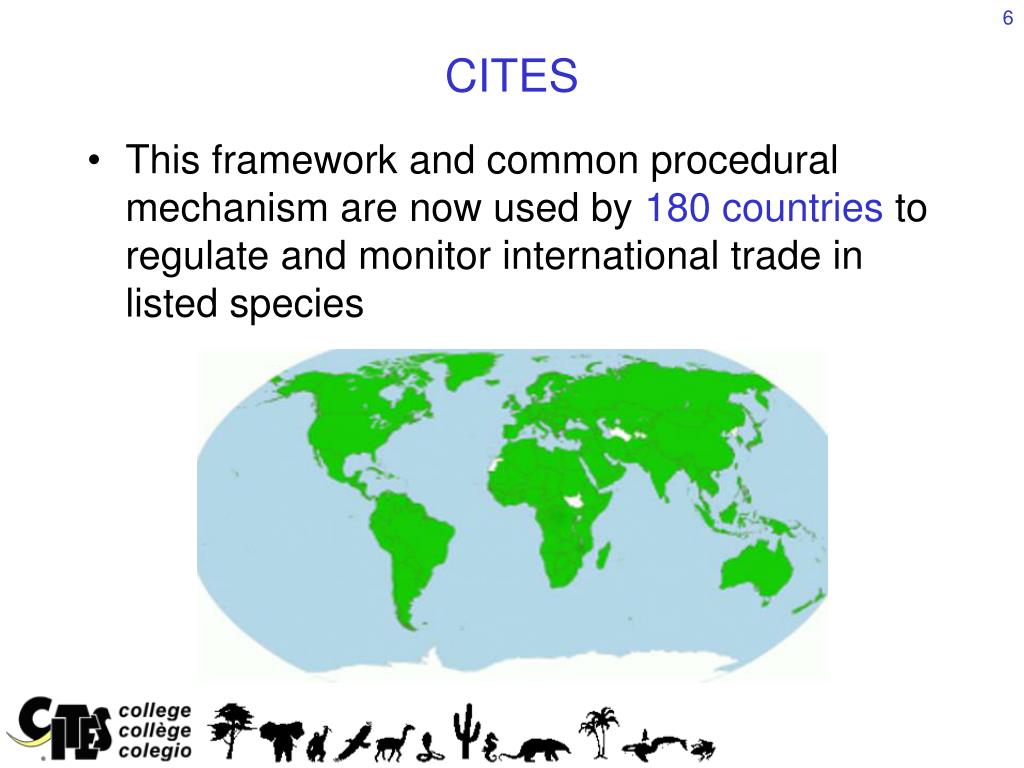 6

CITES

• This framework and common procedural mechanism are now used by 180 countries to regulate and monitor international trade in listed species

CITES college collège colegio